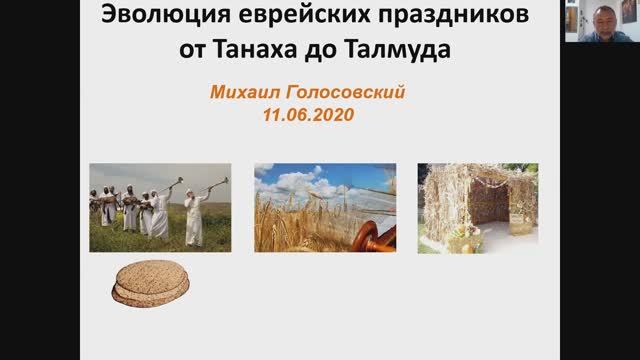 Эволюция еврейских праздников от Танаха до Талмуда

Михаил Голосовский
11.06.2020